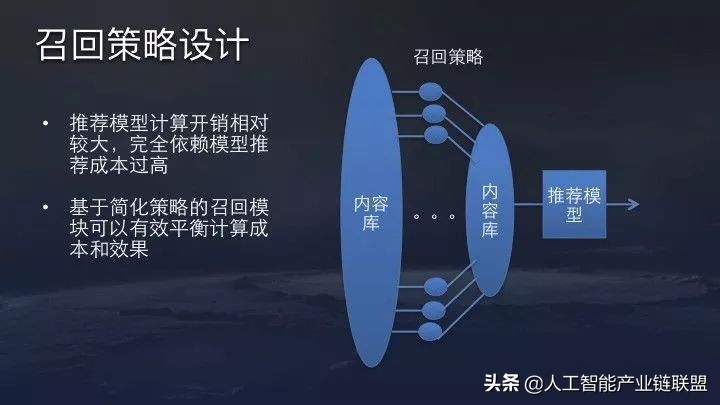 召回策略设计

• 推荐模型计算开销相对较大，完全依赖模型推荐成本过高

• 基于简化策略的召回模块可以有效平衡计算成本和效果

召回策略

内容库

。。。

内容库

推荐模型

头条 @人工智能产业链联盟